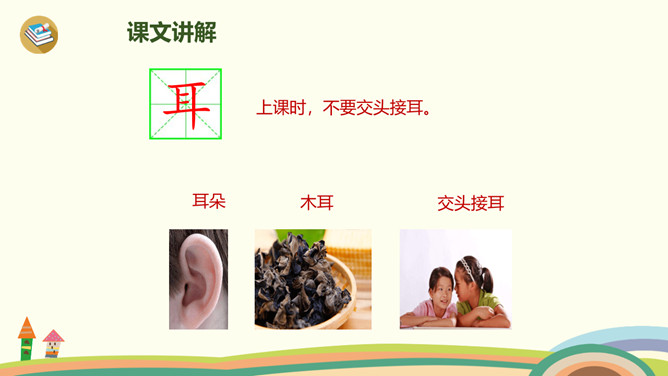 课文讲解

耳

上课时，不要交头接耳。

耳朵

木耳

交头接耳